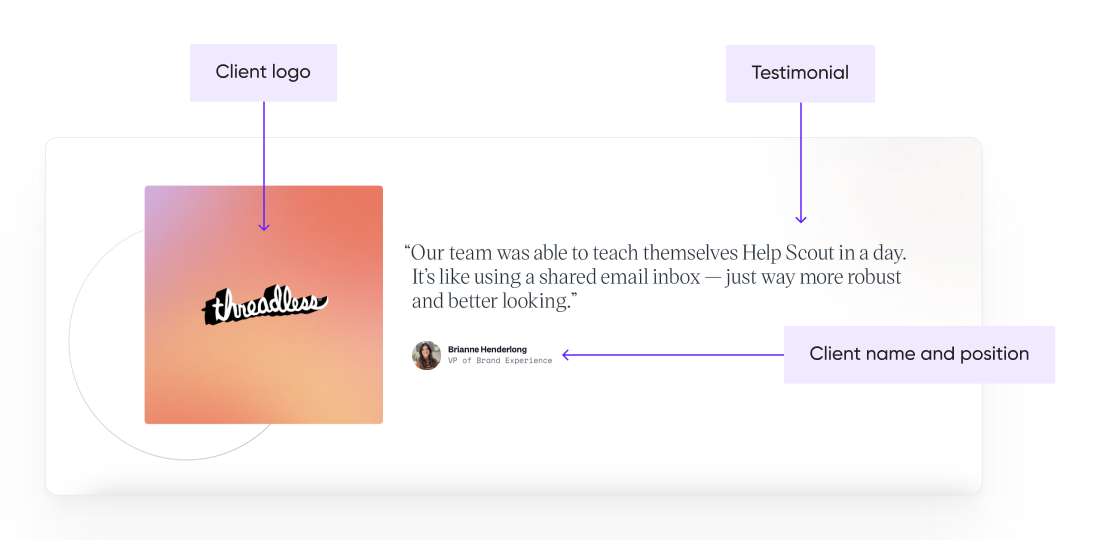 Client logo

Testimonial

threadless

“Our team was able to teach themselves Help Scout in a day. It’s like using a shared email inbox — just way more robust and better looking.”

Brianne Henderlong
VP of Brand Experience

Client name and position